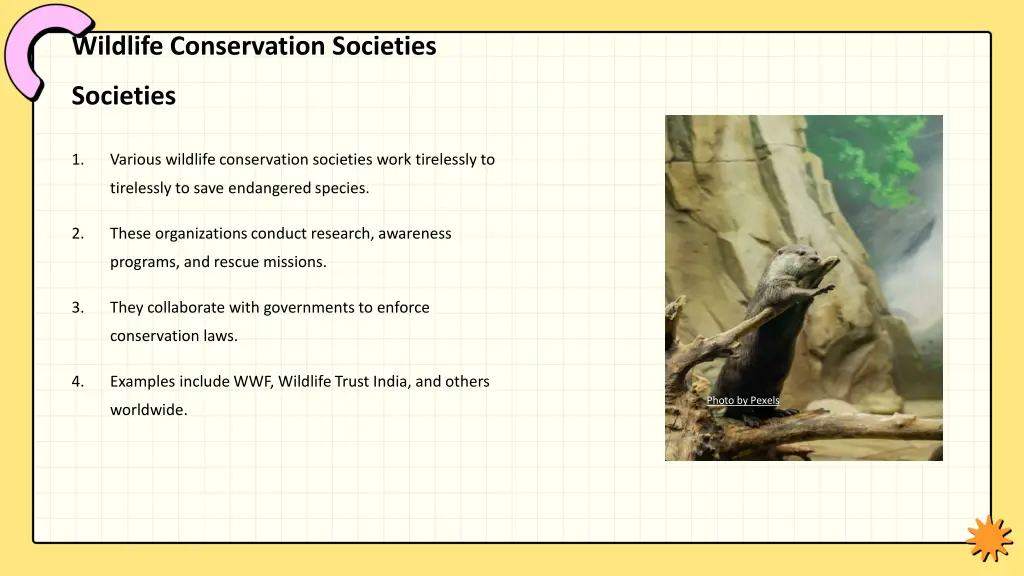 Wildlife Conservation Societies

Societies

1. Various wildlife conservation societies work tirelessly to tirelessly to save endangered species.

2. These organizations conduct research, awareness programs, and rescue missions.

3. They collaborate with governments to enforce conservation laws.

4. Examples include WWF, Wildlife Trust India, and others worldwide.

Photo by Pexels